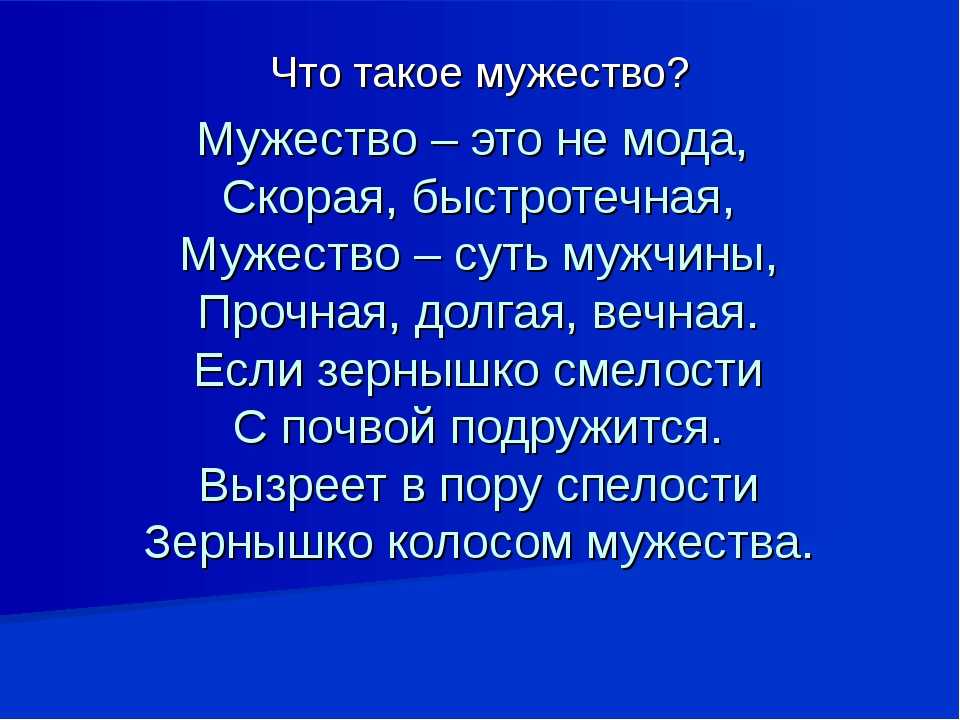 Что такое мужество?

Мужество – это не мода,
Скорая, быстротечная,
Мужество – суть мужчины,
Прочная, долгая, вечная.
Если зернышко смелости
С почвой подружится.
Вызреет в пору спелости
Зернышко колосом мужества.